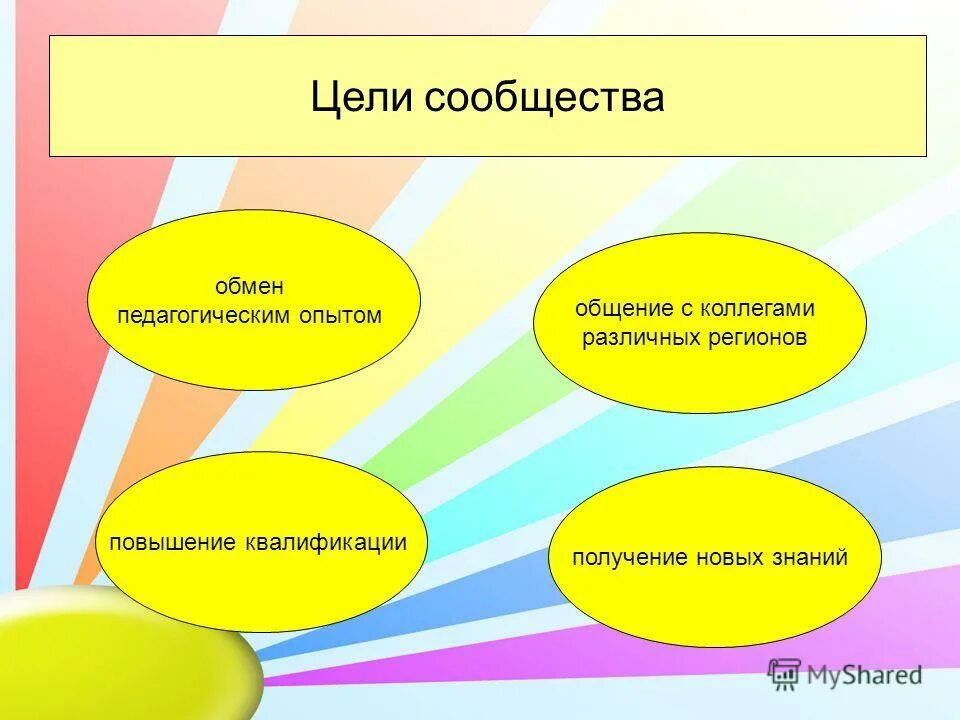 Цели сообщества

обмен педагогическим опытом

общение с коллегами различных регионов

повышение квалификации

получение новых знаний

MyShared